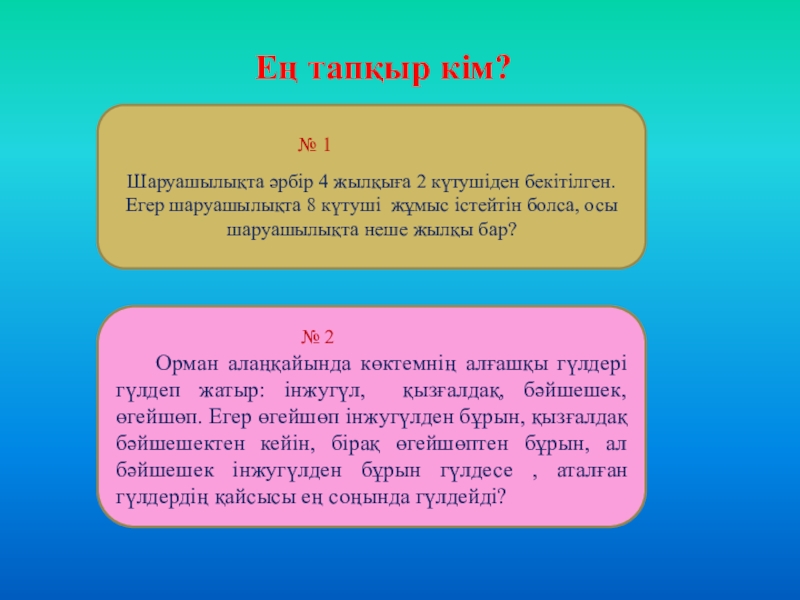 Ең тапқыр кім?

№ 1

Шаруашылықта әрбір 4 жылқыға 2 күтушіден бекітілген. Егер шаруашылықта 8 күтуші жұмыс істейтін болса, осы шаруашылықта неше жылқы бар?

№ 2

Орман алаңқайында көктемнің алғашқы гүлдері гүлдеп жатыр: інжугүл, қызғалдақ, бәйшешек, өгейшөп. Егер өгейшөп інжугүлден бұрын, қызғалдақ бәйшешектен кейін, бірақ өгейшөптен бұрын, ал бәйшешек інжугүлден бұрын гүлдесе , аталған гүлдердің қайсысы ең соңында гүлдейді?